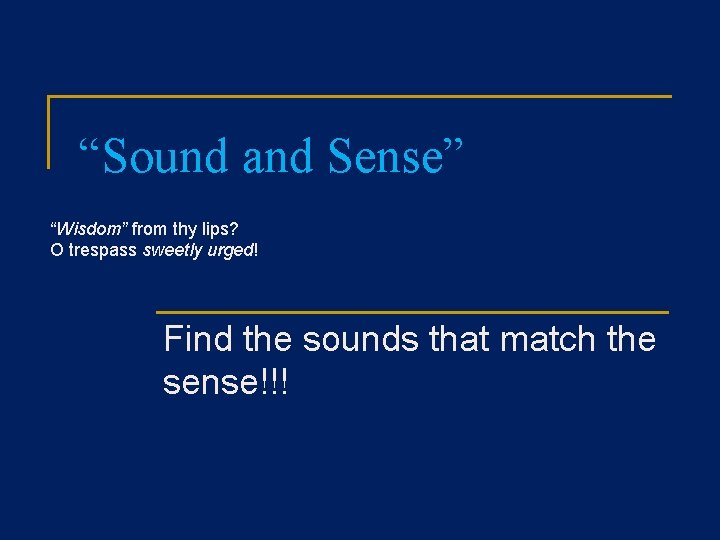 “Sound and Sense”

“Wisdom” from thy lips?
O trespass sweetly urged!

Find the sounds that match the sense!!!